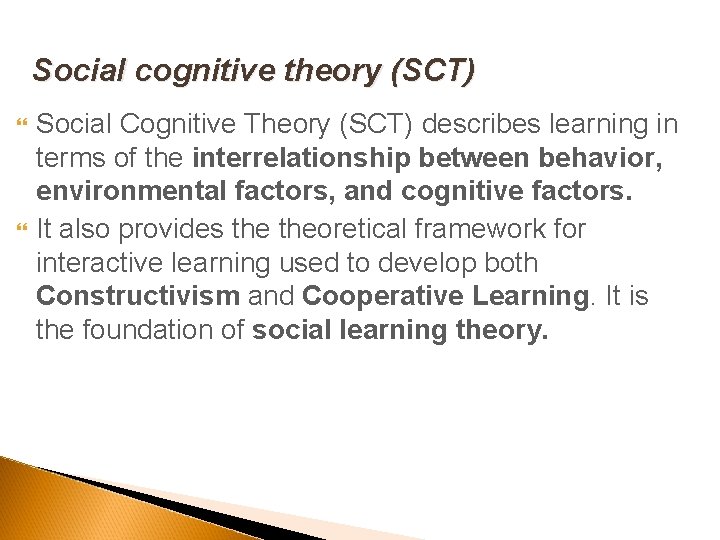 Social cognitive theory (SCT)

Social Cognitive Theory (SCT) describes learning in terms of the interrelationship between behavior, environmental factors, and cognitive factors.

It also provides the theoretical framework for interactive learning used to develop both Constructivism and Cooperative Learning. It is the foundation of social learning theory.